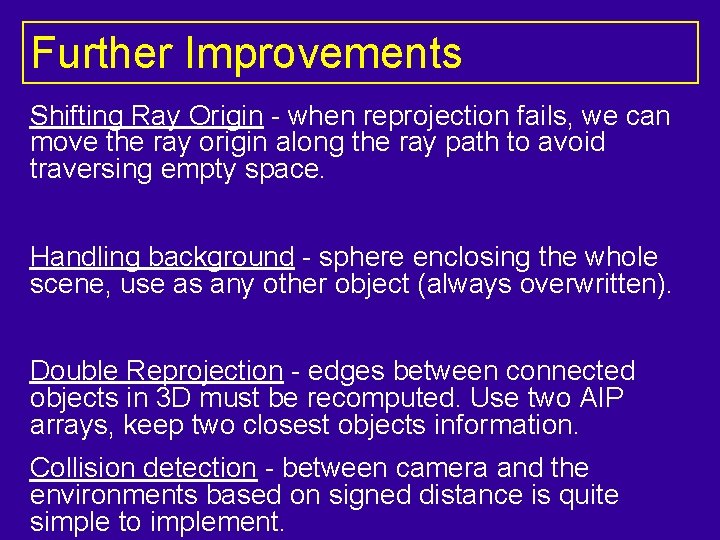 Further Improvements

Shifting Ray Origin - when reprojection fails, we can move the ray origin along the ray path to avoid traversing empty space.

Handling background - sphere enclosing the whole scene, use as any other object (always overwritten).

Double Reprojection - edges between connected objects in 3D must be recomputed. Use two AIP arrays, keep two closest objects information.

Collision detection - between camera and the environments based on signed distance is quite simple to implement.